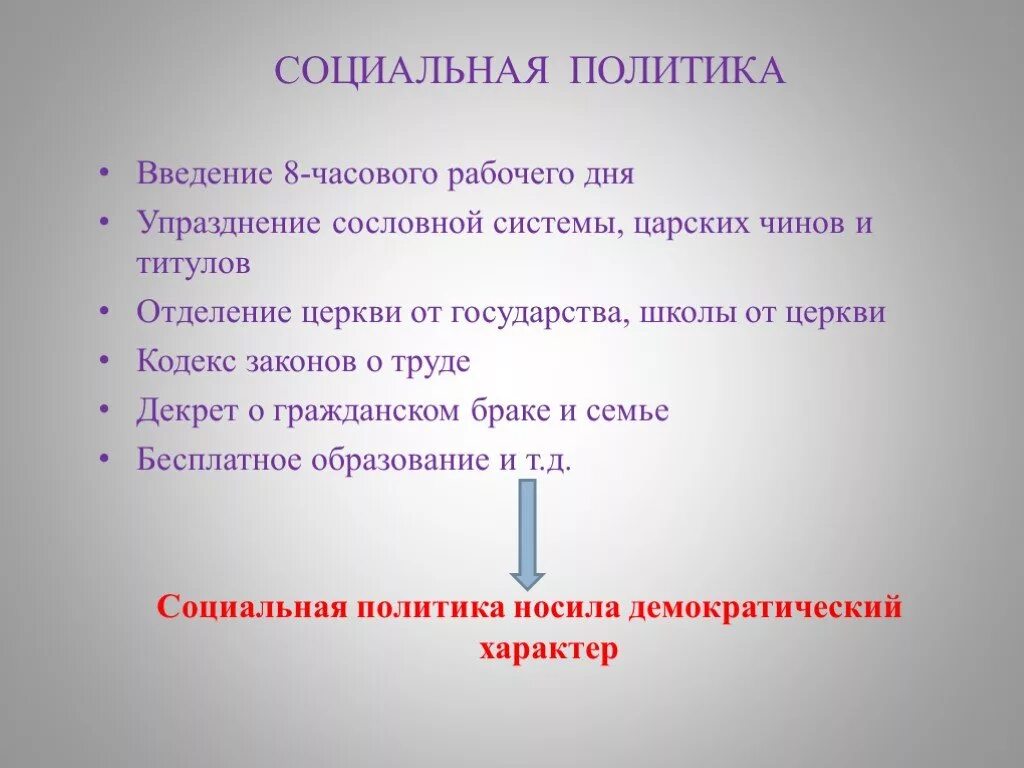 СОЦИАЛЬНАЯ ПОЛИТИКА

• Введение 8-часового рабочего дня
• Упразднение сословной системы, царских чинов и титулов
• Отделение церкви от государства, школы от церкви
• Кодекс законов о труде
• Декрет о гражданском браке и семье
• Бесплатное образование и т.д.

Социальная политика носила демократический характер